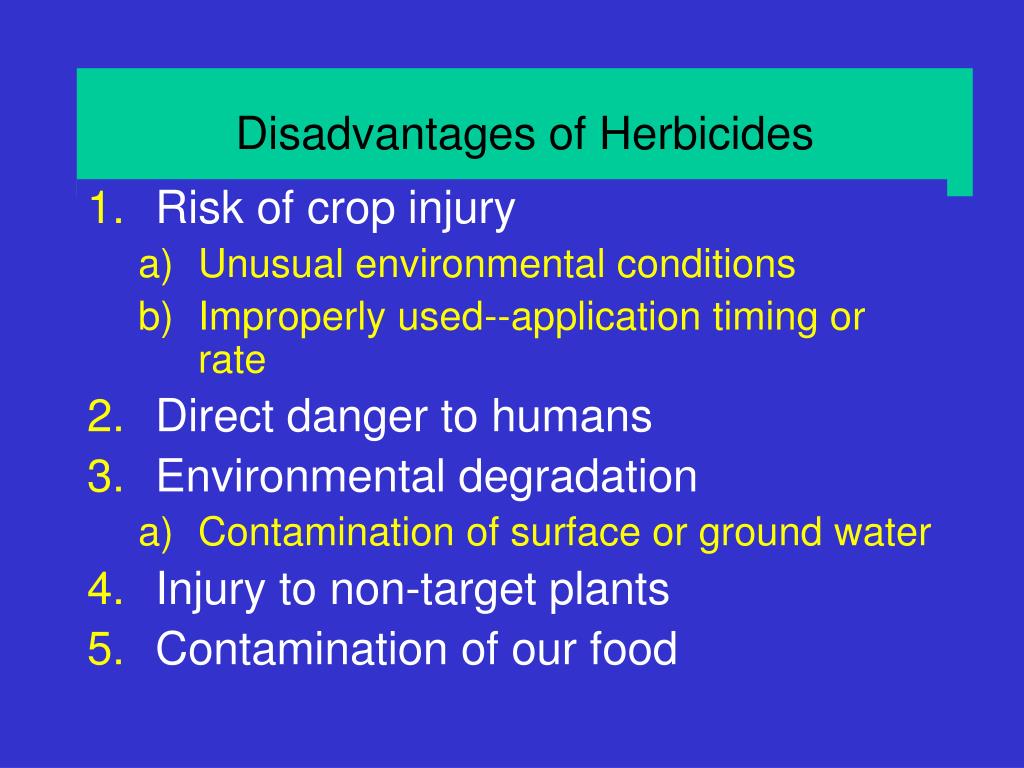 Disadvantages of Herbicides

1. Risk of crop injury
a) Unusual environmental conditions
b) Improperly used--application timing or rate
2. Direct danger to humans
3. Environmental degradation
a) Contamination of surface or ground water
4. Injury to non-target plants
5. Contamination of our food